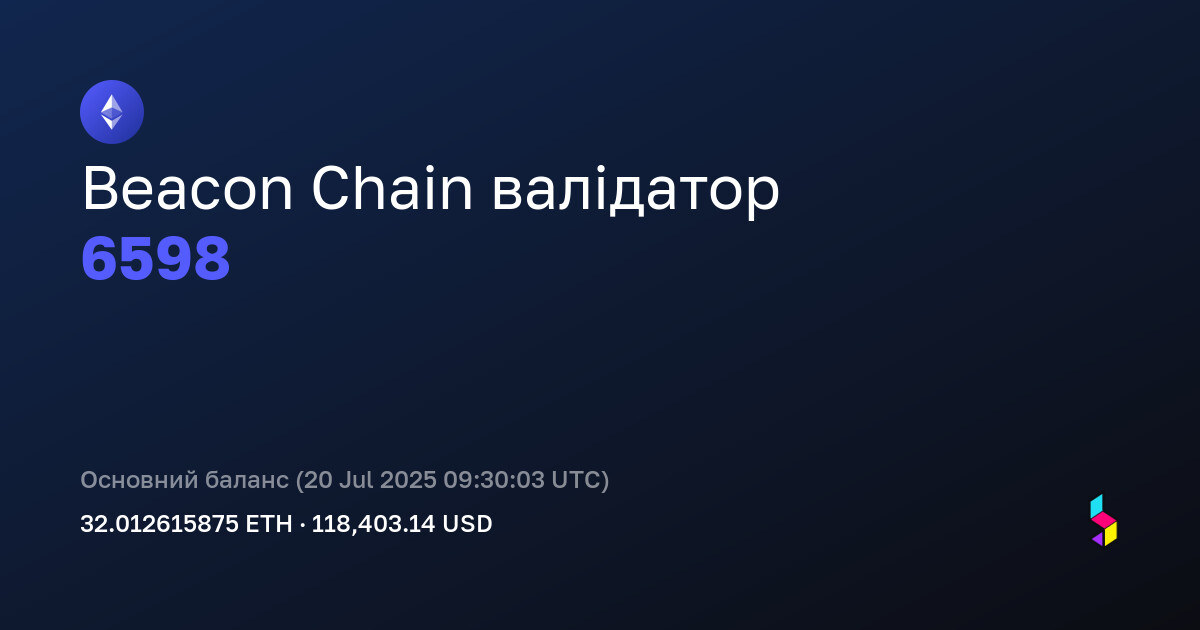 Beacon Chain валідатор
6598

Основний баланс (20 Jul 2025 09:30:03 UTC)
32.012615875 ETH · 118,403.14 USD